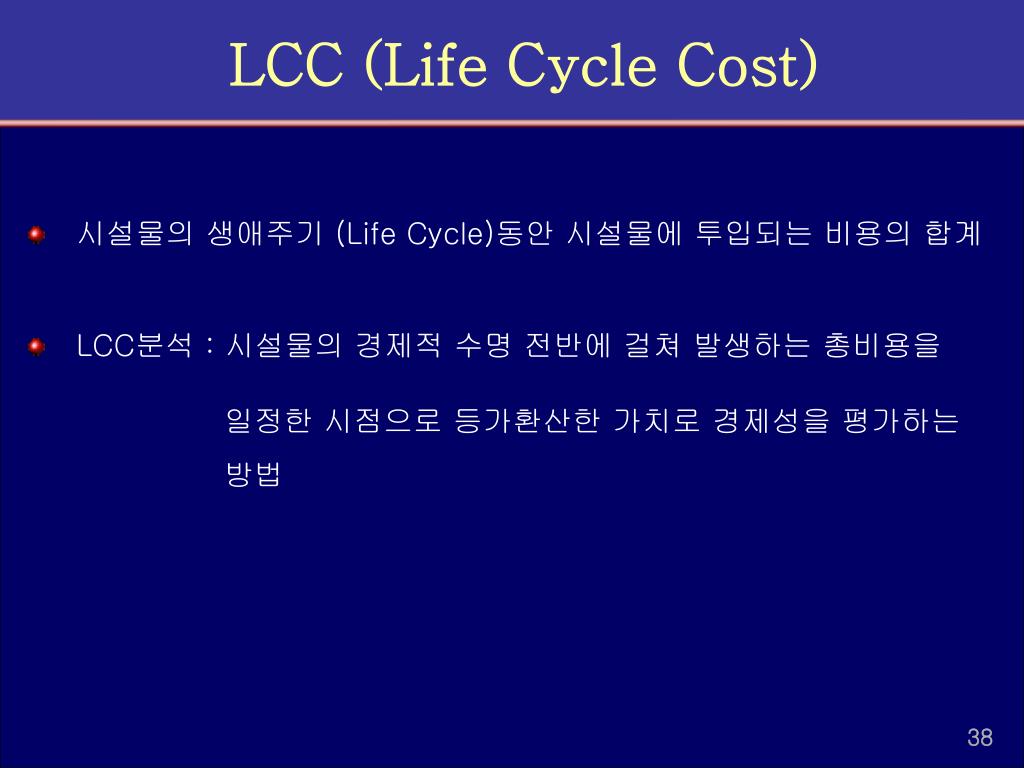 LCC (Life Cycle Cost)

시설물의 생애주기 (Life Cycle)동안 시설물에 투입되는 비용의 합계

LCC분석 : 시설물의 경제적 수명 전반에 걸쳐 발생하는 총비용을 일정한 시점으로 등가환산한 가치로 경제성을 평가하는 방법

38